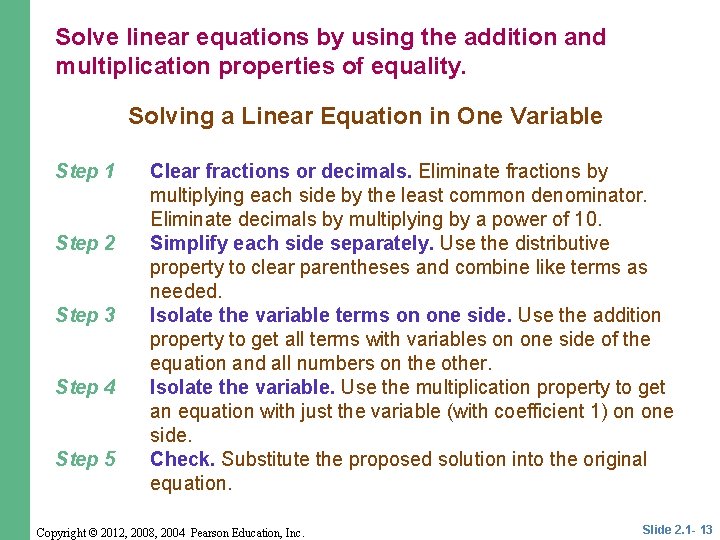 Solve linear equations by using the addition and multiplication properties of equality.

Solving a Linear Equation in One Variable

Step 1 Clear fractions or decimals. Eliminate fractions by multiplying each side by the least common denominator. Eliminate decimals by multiplying by a power of 10.

Step 2 Simplify each side separately. Use the distributive property to clear parentheses and combine like terms as needed.

Step 3 Isolate the variable terms on one side. Use the addition property to get all terms with variables on one side of the equation and all numbers on the other.

Step 4 Isolate the variable. Use the multiplication property to get an equation with just the variable (with coefficient 1) on one side.

Step 5 Check. Substitute the proposed solution into the original equation.

Copyright © 2012, 2008, 2004 Pearson Education, Inc.

Slide 2.1- 13